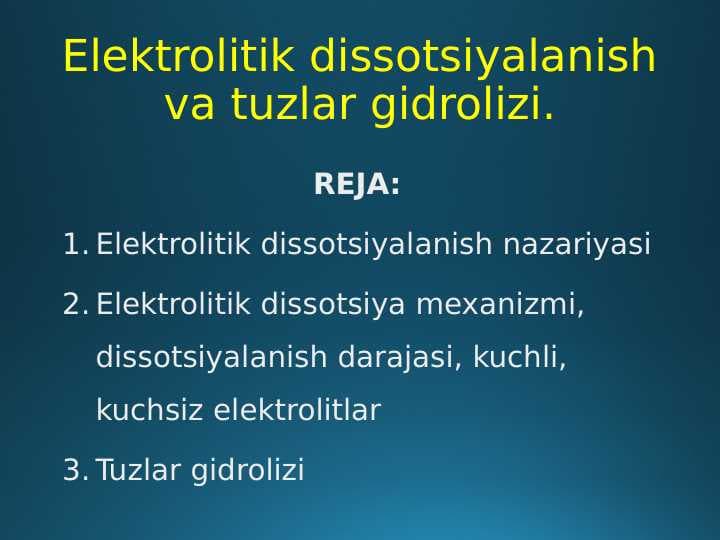 Elektrolitik dissotsiyalanish va tuzlar gidrolizi.

REJA:

1. Elektrolitik dissotsiyalanish nazariyasi
2. Elektrolitik dissotsiya mexanizmi, dissotsiyalanish darajasi, kuchli, kuchsiz elektrolitlar
3. Tuzlar gidrolizi